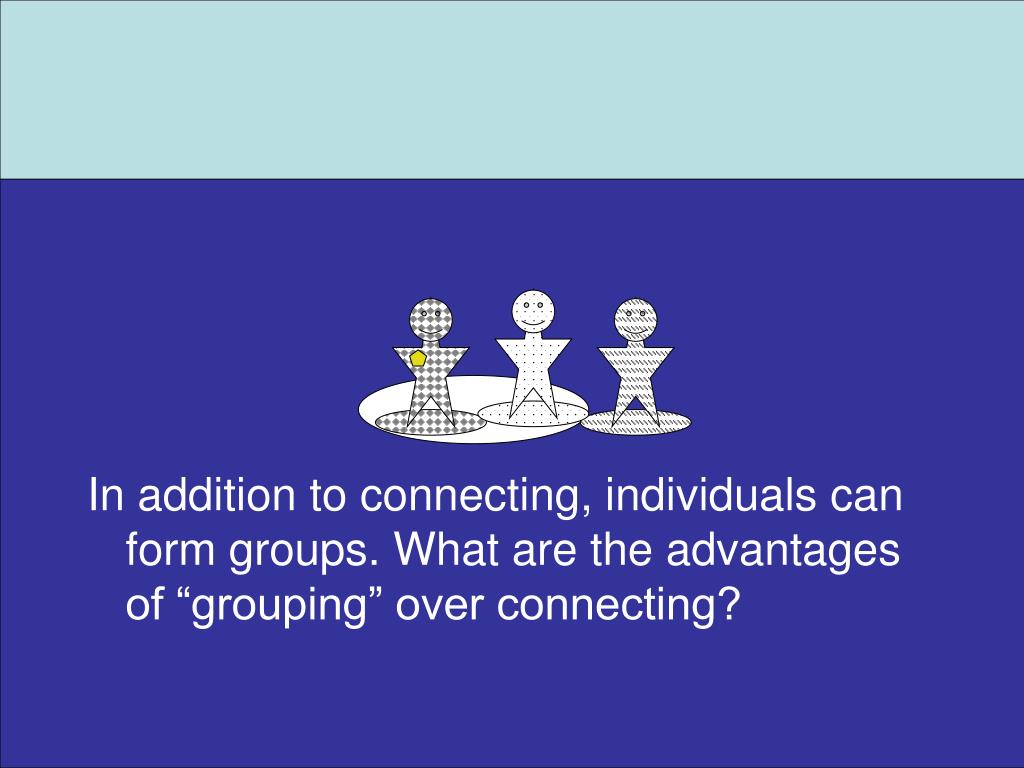 In addition to connecting, individuals can form groups. What are the advantages of “grouping” over connecting?